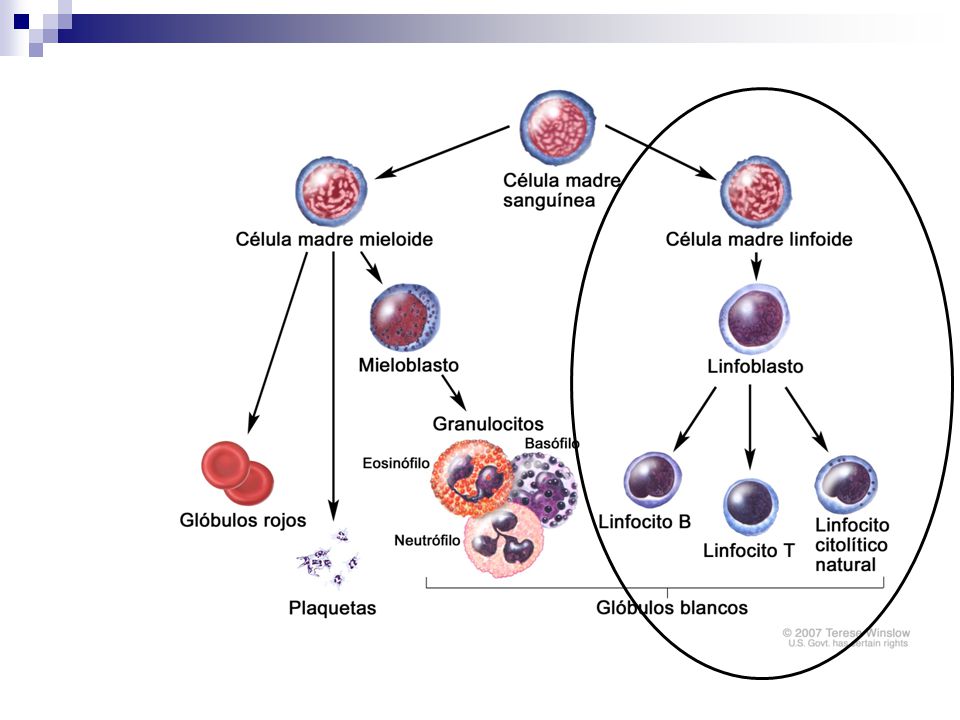 Célula madre sanguínea

Célula madre mieloide

Célula madre linfoide

Mieloblasto

Linfoblasto

Granulocitos

Eosinófilo

Basófilo

Neutrófilo

Glóbulos rojos

Plaquetas

Linfocito B

Linfocito T

Linfocito citolítico natural

Glóbulos blancos

© 2007 Terese Winslow
U.S. Govt. has certain rights